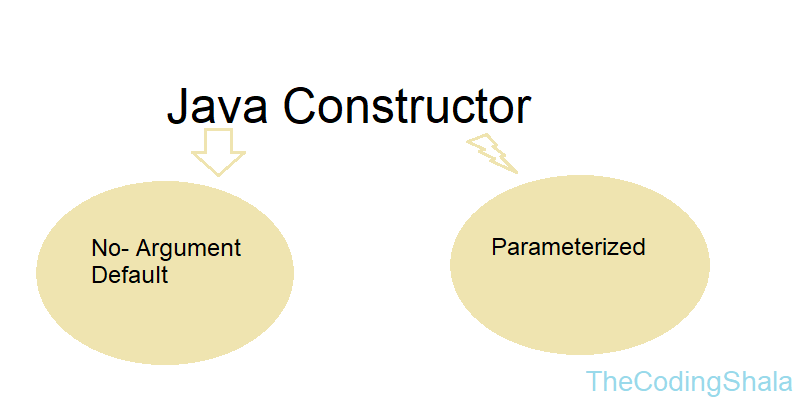 Java Constructor

No- Argument
Default

Parameterized

TheCodingShala